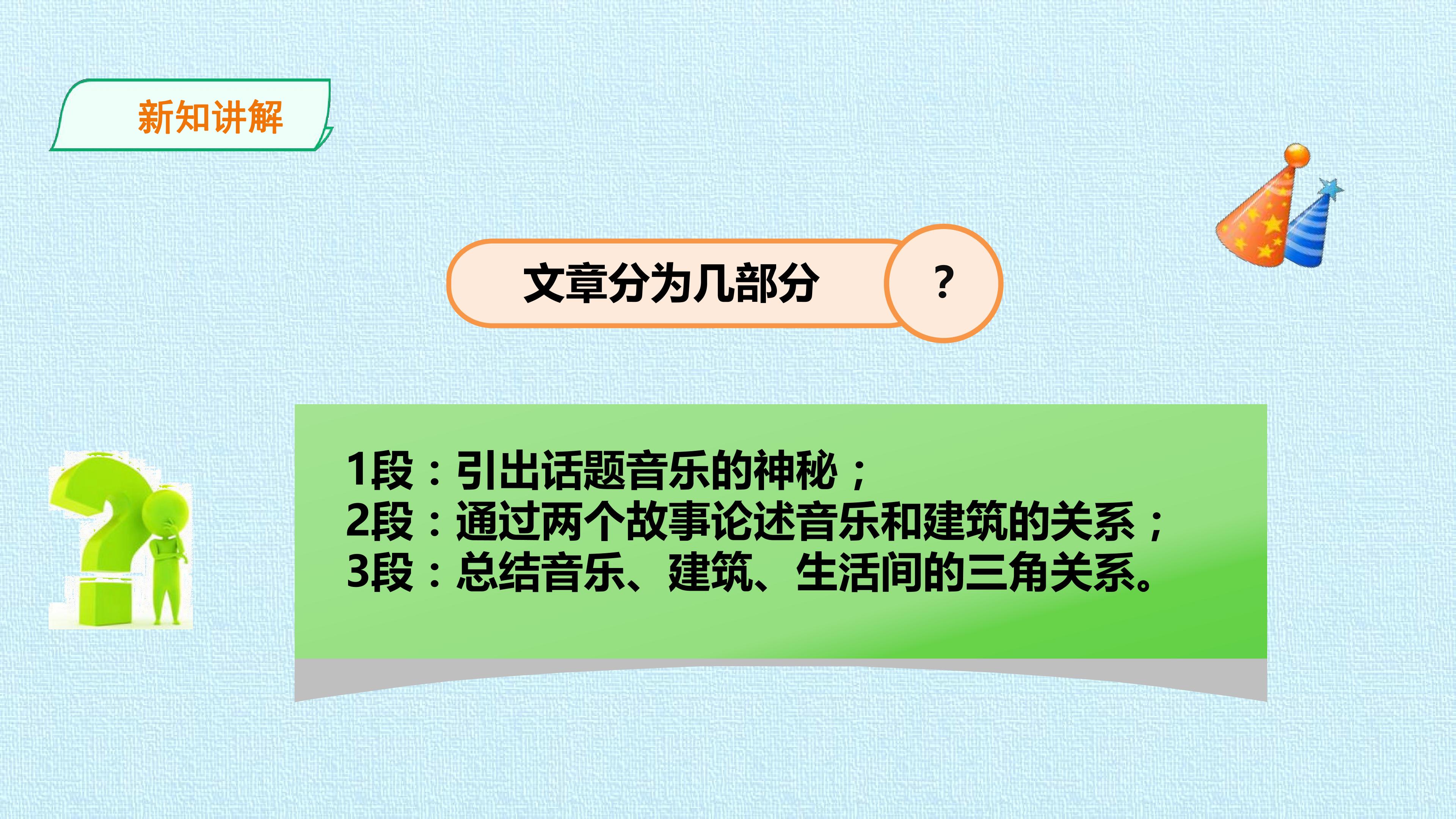 新知讲解

文章分为几部分

？

1段：引出话题音乐的神秘；
2段：通过两个故事论述音乐和建筑的关系；
3段：总结音乐、建筑、生活间的三角关系。